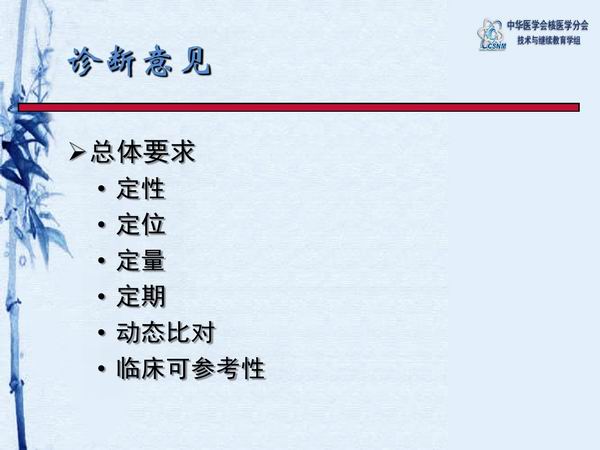 CSNM
中华医学会核医学分会
技术与继续教育学组

诊断意见

➢总体要求
• 定性
• 定位
• 定量
• 定期
• 动态比对
• 临床可参考性